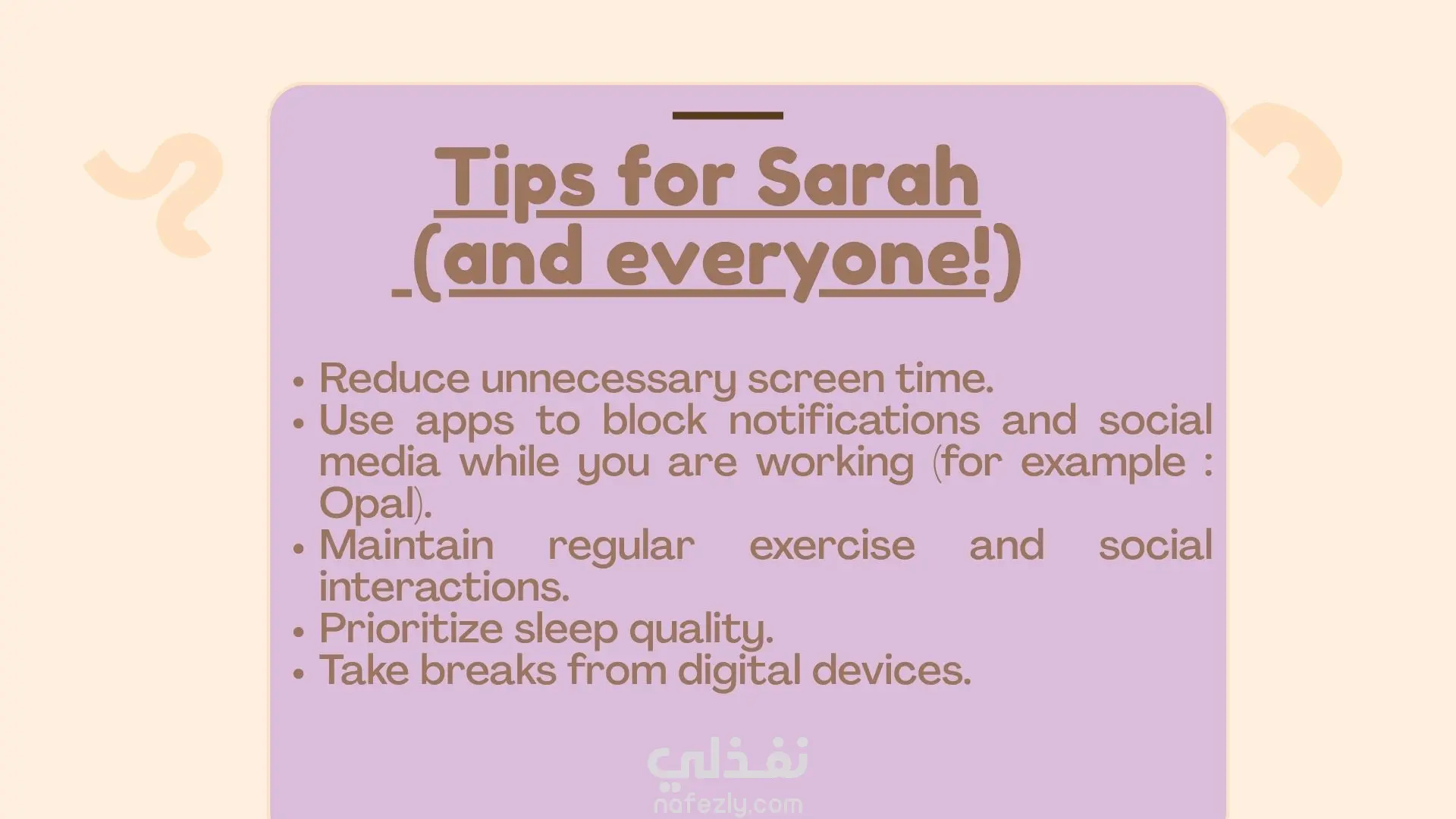 Tips for Sarah (and everyone!)

• Reduce unnecessary screen time.
• Use apps to block notifications and social media while you are working (for example : Opal).
• Maintain regular exercise and social interactions.
• Prioritize sleep quality.
• Take breaks from digital devices.

نفذلي
nafezly.com